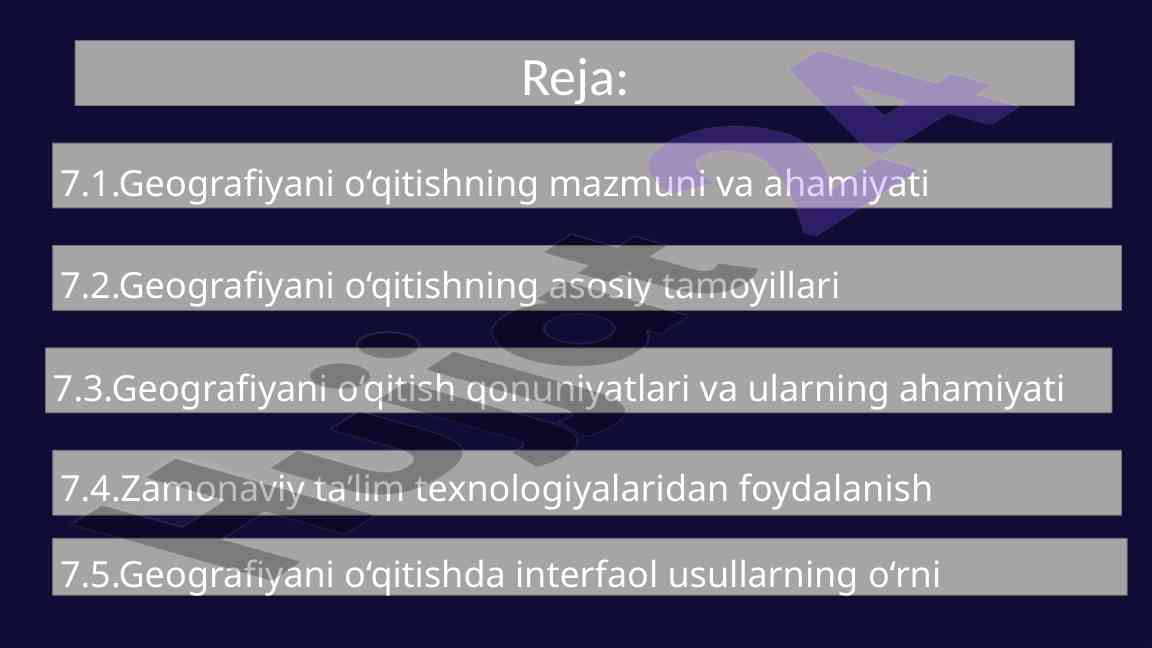 Reja:

7.1.Geografiyani o‘qitishning mazmuni va ahamiyati

7.2.Geografiyani o‘qitishning asosiy tamoyillari

7.3.Geografiyani o‘qitish qonuniyatlari va ularning ahamiyati

7.4.Zamonaviy ta’lim texnologiyalaridan foydalanish

7.5.Geografiyani o‘qitishda interfaol usullarning o‘rni

Hujjat 24